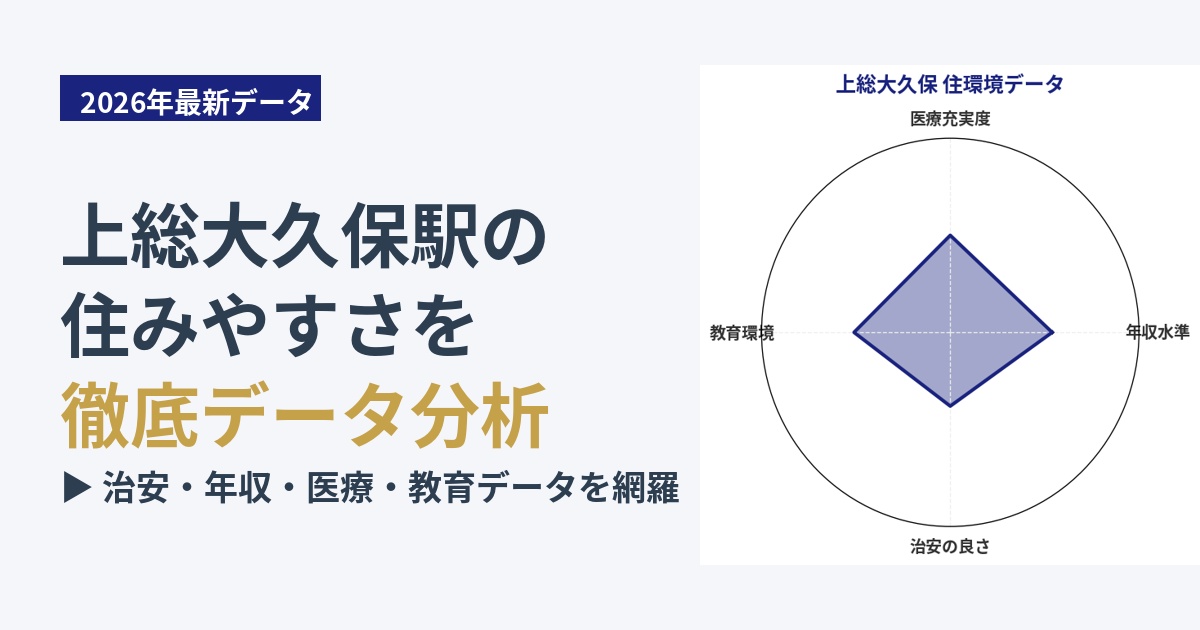 2026年最新データ

上総大久保駅の
住みやすさを
徹底データ分析

▶ 治安・年収・医療・教育データを網羅

上総大久保 住環境データ

医療充実度

教育環境

年収水準

治安の良さ